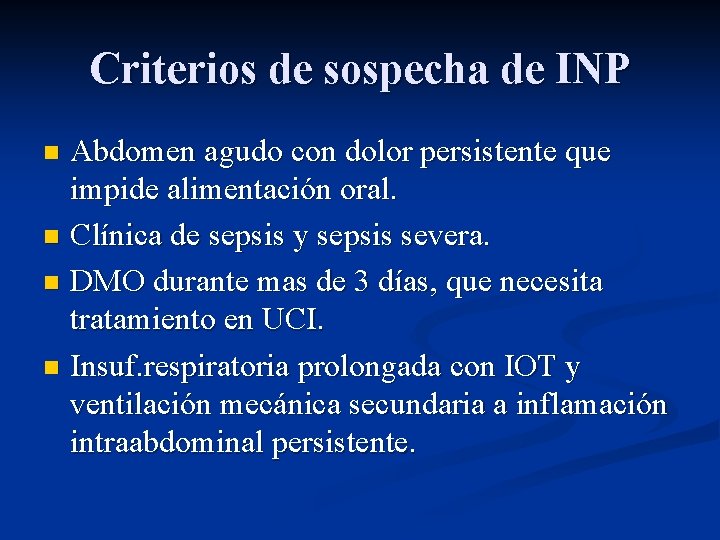 Criterios de sospecha de INP

- Abdomen agudo con dolor persistente que impide alimentación oral.
- Clínica de sepsis y sepsis severa.
- DMO durante mas de 3 días, que necesita tratamiento en UCI.
- Insuf.respiratoria prolongada con IOT y ventilación mecánica secundaria a inflamación intraabdominal persistente.